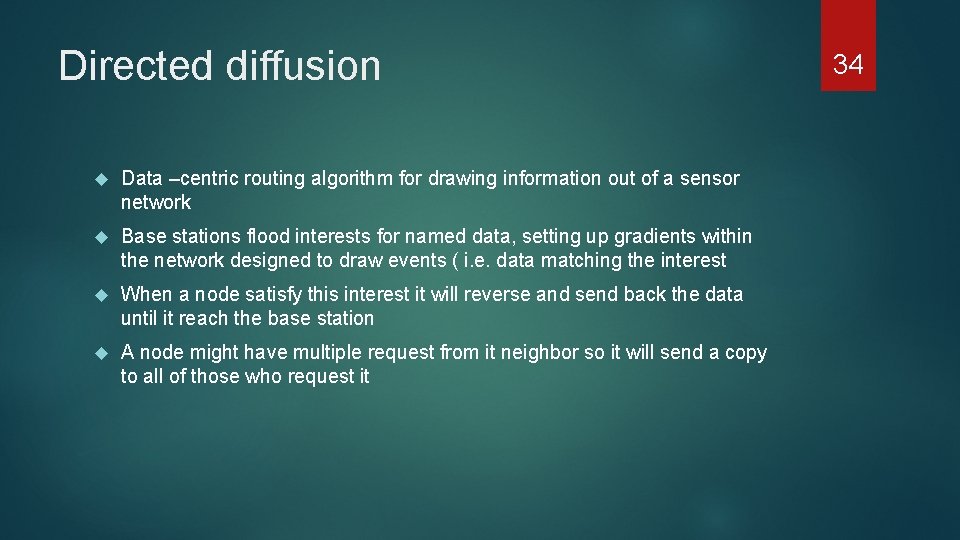 Directed diffusion

34

Data –centric routing algorithm for drawing information out of a sensor network

Base stations flood interests for named data, setting up gradients within the network designed to draw events ( i.e. data matching the interest

When a node satisfy this interest it will reverse and send back the data until it reach the base station

A node might have multiple request from it neighbor so it will send a copy to all of those who request it